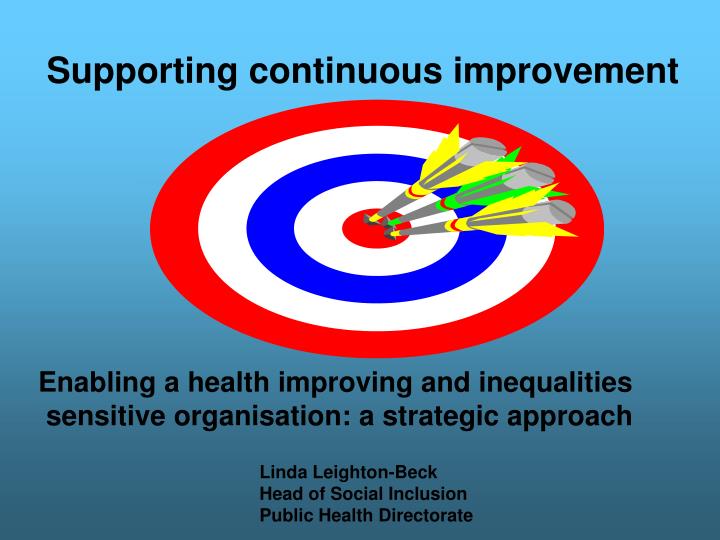 Supporting continuous improvement

Enabling a health improving and inequalities sensitive organisation: a strategic approach

Linda Leighton-Beck
Head of Social Inclusion
Public Health Directorate